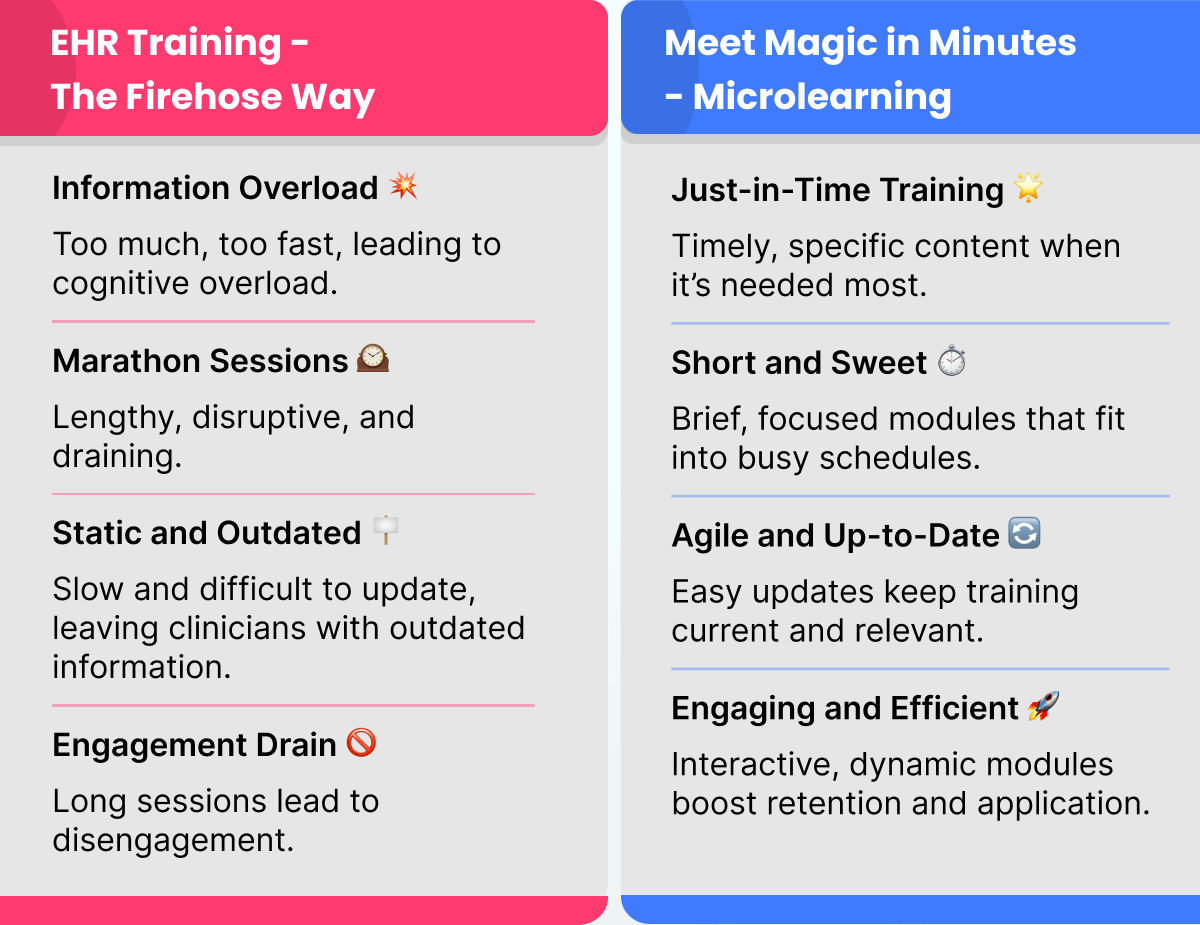 EHR Training - The Firehose Way

Information Overload 💥

Too much, too fast, leading to cognitive overload.

Marathon Sessions 🕰️

Lengthy, disruptive, and draining.

Static and Outdated 🪧

Slow and difficult to update, leaving clinicians with outdated information.

Engagement Drain 🚫

Long sessions lead to disengagement.

Meet Magic in Minutes - Microlearning

Just-in-Time Training 🌟

Timely, specific content when it's needed most.

Short and Sweet ⏱️

Brief, focused modules that fit into busy schedules.

Agile and Up-to-Date 🔄

Easy updates keep training current and relevant.

Engaging and Efficient 🚀

Interactive, dynamic modules boost retention and application.